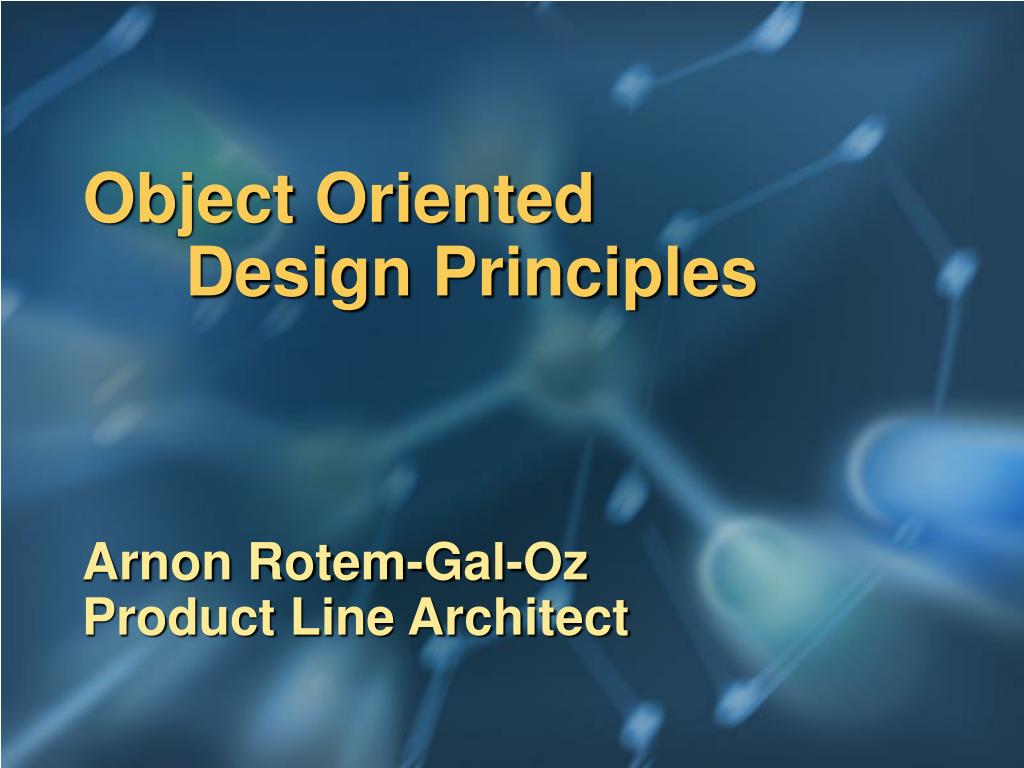 Object Oriented Design Principles

Arnon Rotem-Gal-Oz
Product Line Architect